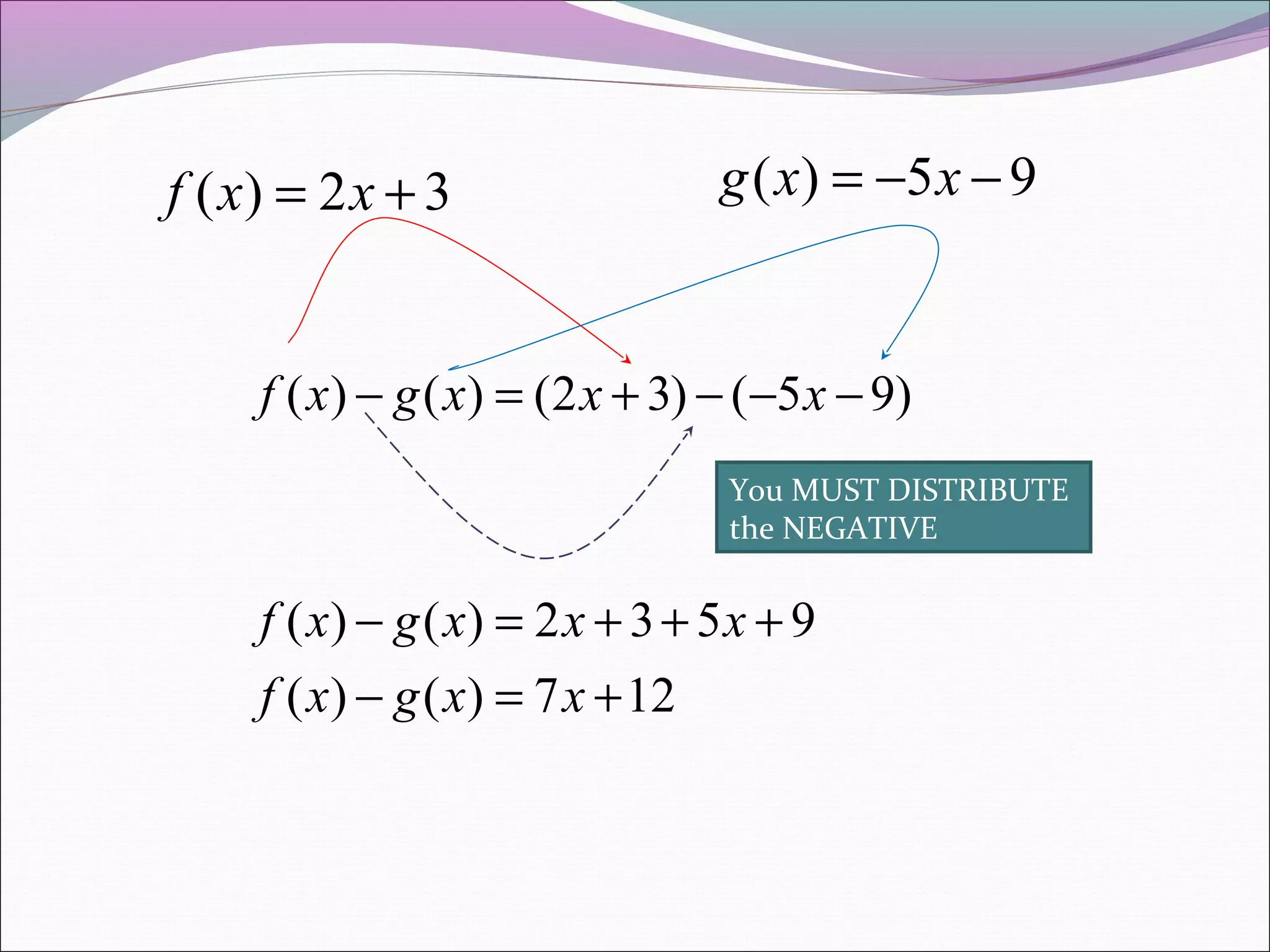 $f(x) = 2x + 3$

$g(x) = -5x - 9$

$f(x) - g(x) = (2x + 3) - (-5x - 9)$

You MUST DISTRIBUTE the NEGATIVE

$f(x) - g(x) = 2x + 3 + 5x + 9$

$f(x) - g(x) = 7x + 12$